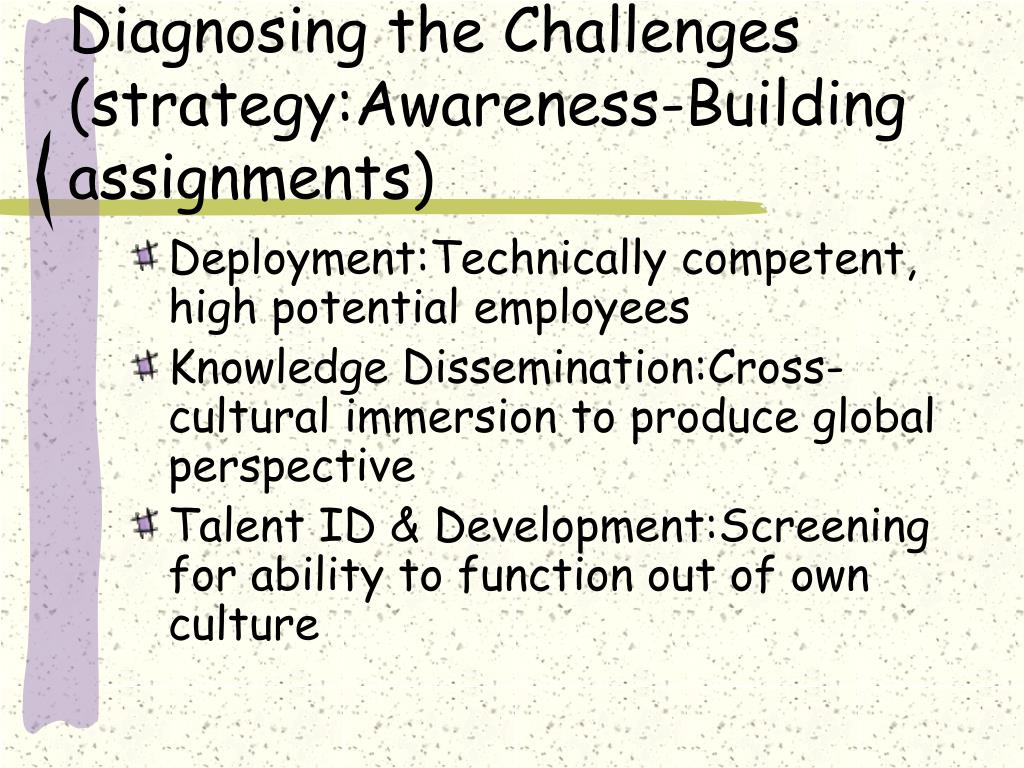 Diagnosing the Challenges (strategy:Awareness-Building assignments)

Deployment:Technically competent, high potential employees

Knowledge Dissemination:Cross-cultural immersion to produce global perspective

Talent ID & Development:Screening for ability to function out of own culture